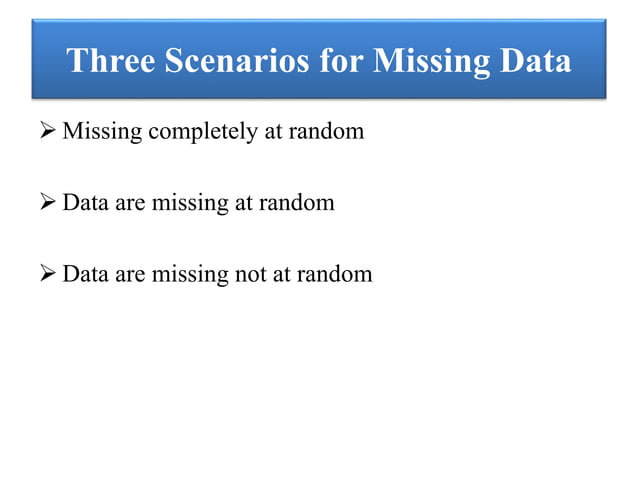 Three Scenarios for Missing Data

➢ Missing completely at random

➢ Data are missing at random

➢ Data are missing not at random